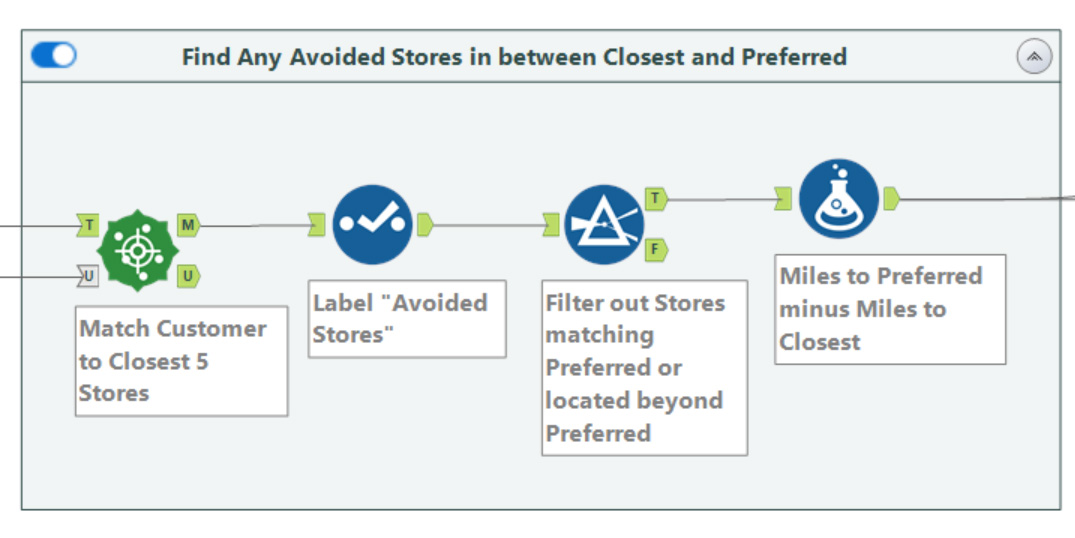 Find Any Avoided Stores in between Closest and Preferred

T
U
M
U

Match Customer to Closest 5 Stores

Label "Avoided Stores"

T
F

Filter out Stores matching Preferred or located beyond Preferred

Miles to Preferred minus Miles to Closest